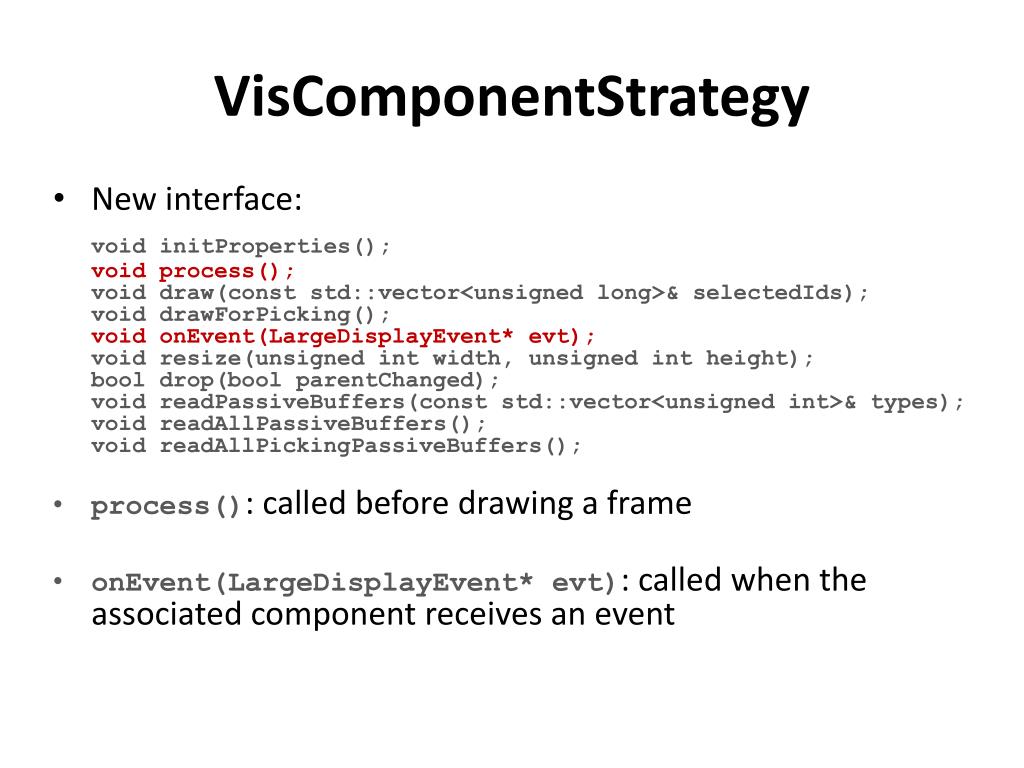 VisComponentStrategy

• New interface:

void initProperties();
void process();
void draw(const std::vector<unsigned long>& selectedIds);
void drawForPicking();
void onEvent(LargeDisplayEvent* evt);
void resize(unsigned int width, unsigned int height);
bool drop(bool parentChanged);
void readPassiveBuffers(const std::vector<unsigned int>& types);
void readAllPassiveBuffers();
void readAllPickingPassiveBuffers();

• process(): called before drawing a frame

• onEvent(LargeDisplayEvent* evt): called when the associated component receives an event